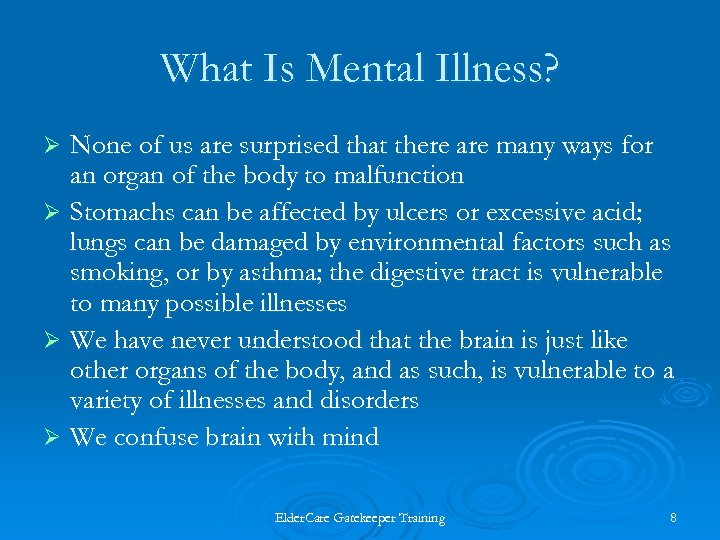 What Is Mental Illness?

➢ None of us are surprised that there are many ways for an organ of the body to malfunction

➢ Stomachs can be affected by ulcers or excessive acid; lungs can be damaged by environmental factors such as smoking, or by asthma; the digestive tract is vulnerable to many possible illnesses

➢ We have never understood that the brain is just like other organs of the body, and as such, is vulnerable to a variety of illnesses and disorders

➢ We confuse brain with mind

ElderCare Gatekeeper Training

8